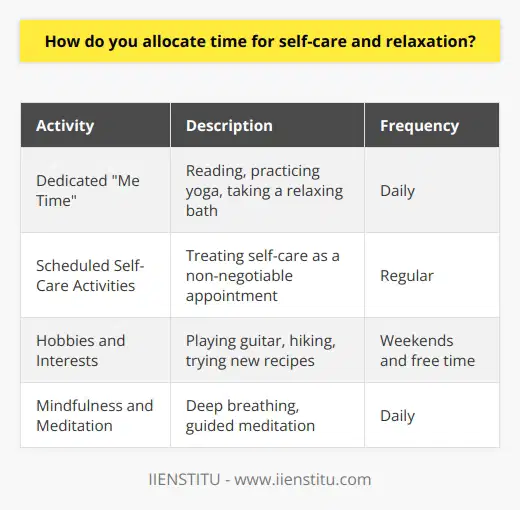 How do you allocate time for self-care and relaxation?

| Activity | Description | Frequency |
|---|---|---|
| Dedicated "Me Time" | Reading, practicing yoga, taking a relaxing bath | Daily |
| Scheduled Self-Care Activities | Treating self-care as a non-negotiable appointment | Regular |
| Hobbies and Interests | Playing guitar, hiking, trying new recipes | Weekends and free time |
| Mindfulness and Meditation | Deep breathing, guided meditation | Daily |

IIENSTITU - www.iienstitu.com